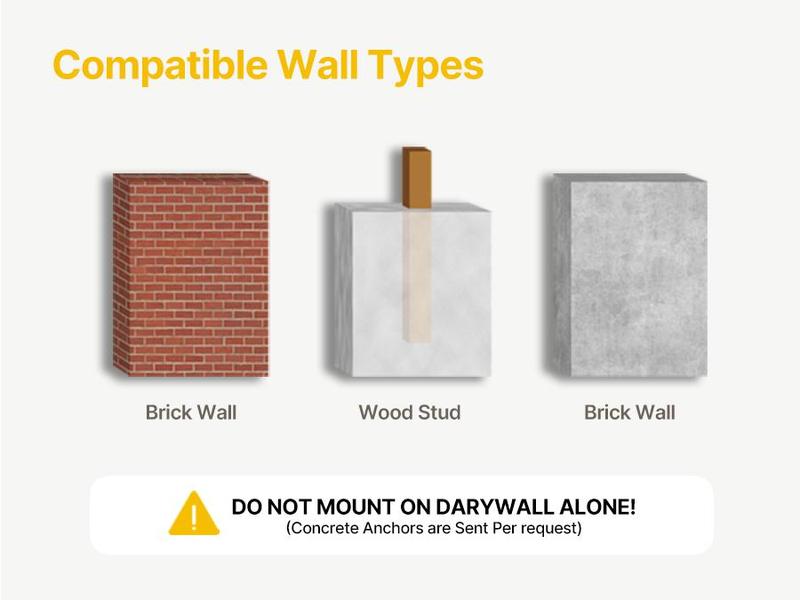 Compatible Wall Types

Brick Wall

Wood Stud

Brick Wall

DO NOT MOUNT ON DARYWALL ALONE!
(Concrete Anchors are Sent Per request)